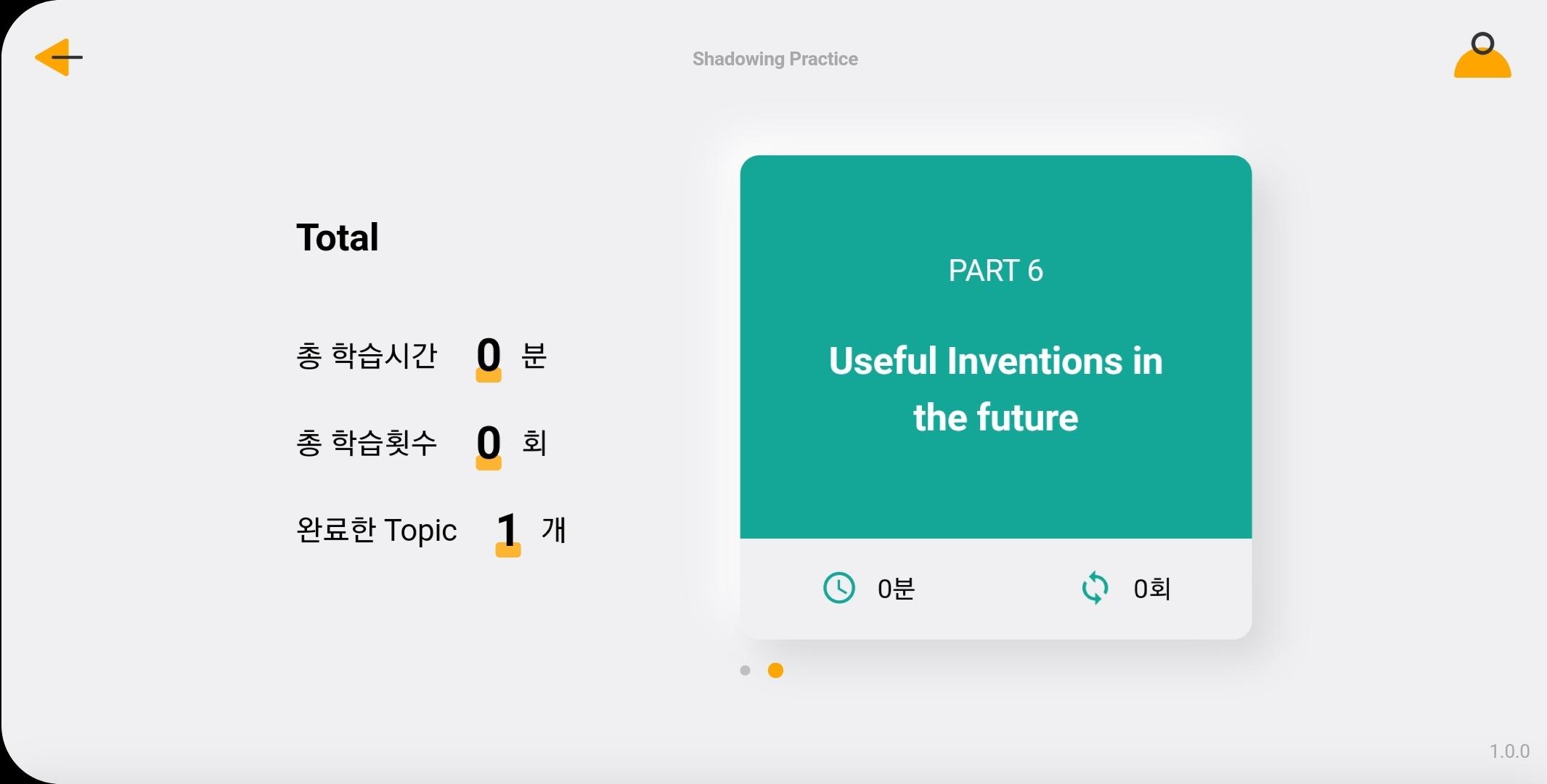 Shadowing Practice

Total

총 학습시간 0 분

총 학습횟수 0 회

완료한 Topic 1 개

PART 6

Useful Inventions in the future

0분

0회

1.0.0